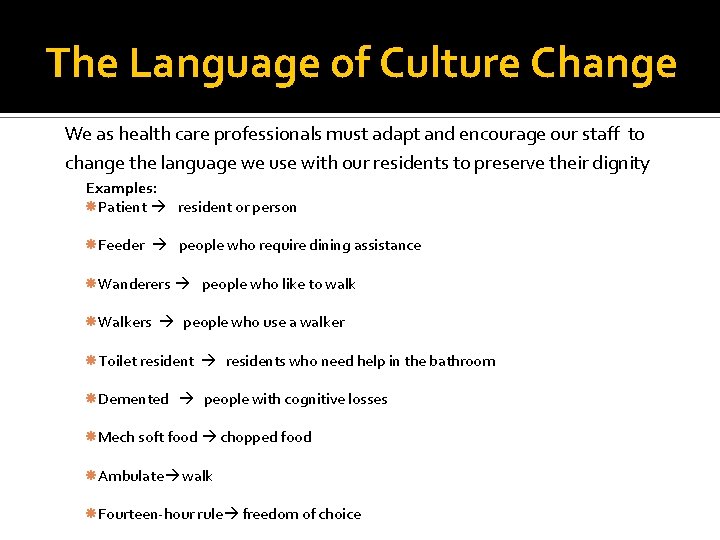 The Language of Culture Change

We as health care professionals must adapt and encourage our staff to change the language we use with our residents to preserve their dignity

Examples:
Patient → resident or person

Feeder → people who require dining assistance

Wanderers → people who like to walk

Walkers → people who use a walker

Toilet resident → residents who need help in the bathroom

Demented → people with cognitive losses

Mech soft food → chopped food

Ambulate → walk

Fourteen-hour rule → freedom of choice